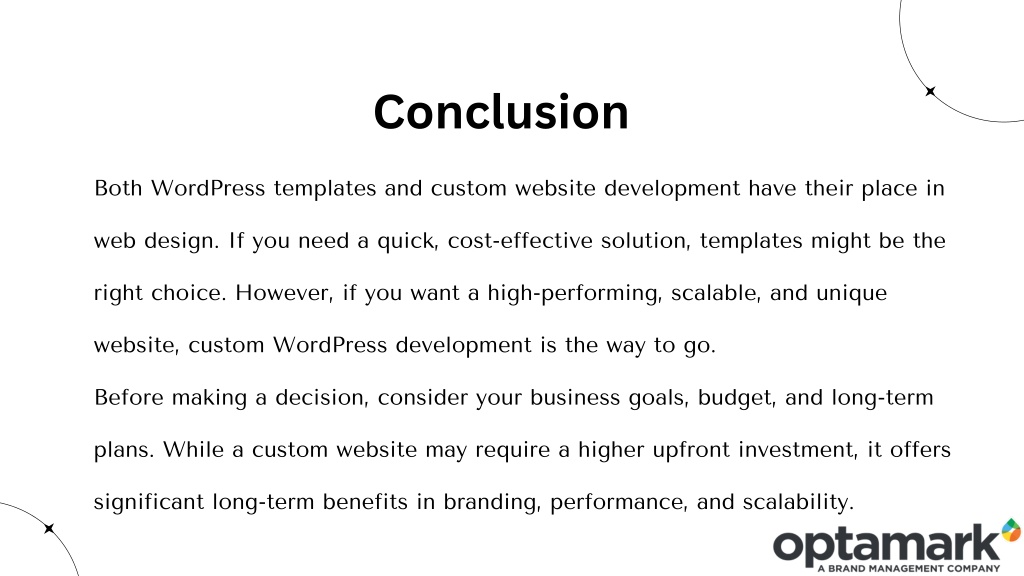 Conclusion

Both WordPress templates and custom website development have their place in web design. If you need a quick, cost-effective solution, templates might be the right choice. However, if you want a high-performing, scalable, and unique website, custom WordPress development is the way to go.

Before making a decision, consider your business goals, budget, and long-term plans. While a custom website may require a higher upfront investment, it offers significant long-term benefits in branding, performance, and scalability.

optamark
A BRAND MANAGEMENT COMPANY